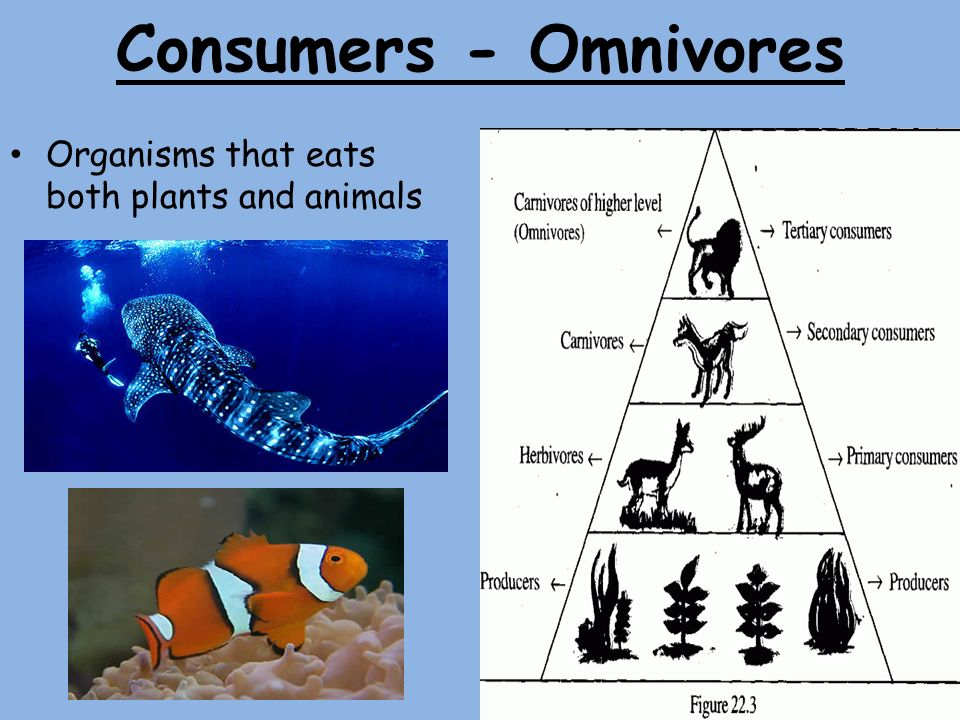 Consumers - Omnivores

• Organisms that eats both plants and animals

Carnivores of higher level (Omnivores) ←

→ Tertiary consumers

Carnivores ←

→ Secondary consumers

Herbivores ←

→ Primary consumers

Producers ←

→ Producers

Figure 22.3